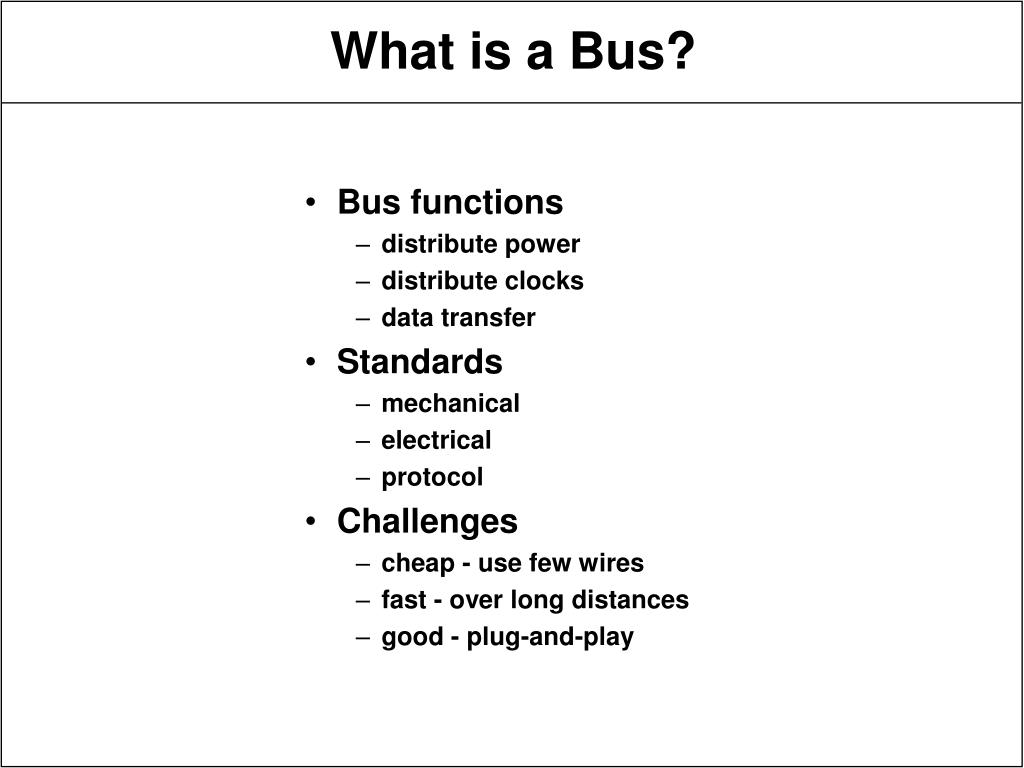 What is a Bus?

• Bus functions
– distribute power
– distribute clocks
– data transfer
• Standards
– mechanical
– electrical
– protocol
• Challenges
– cheap - use few wires
– fast - over long distances
– good - plug-and-play